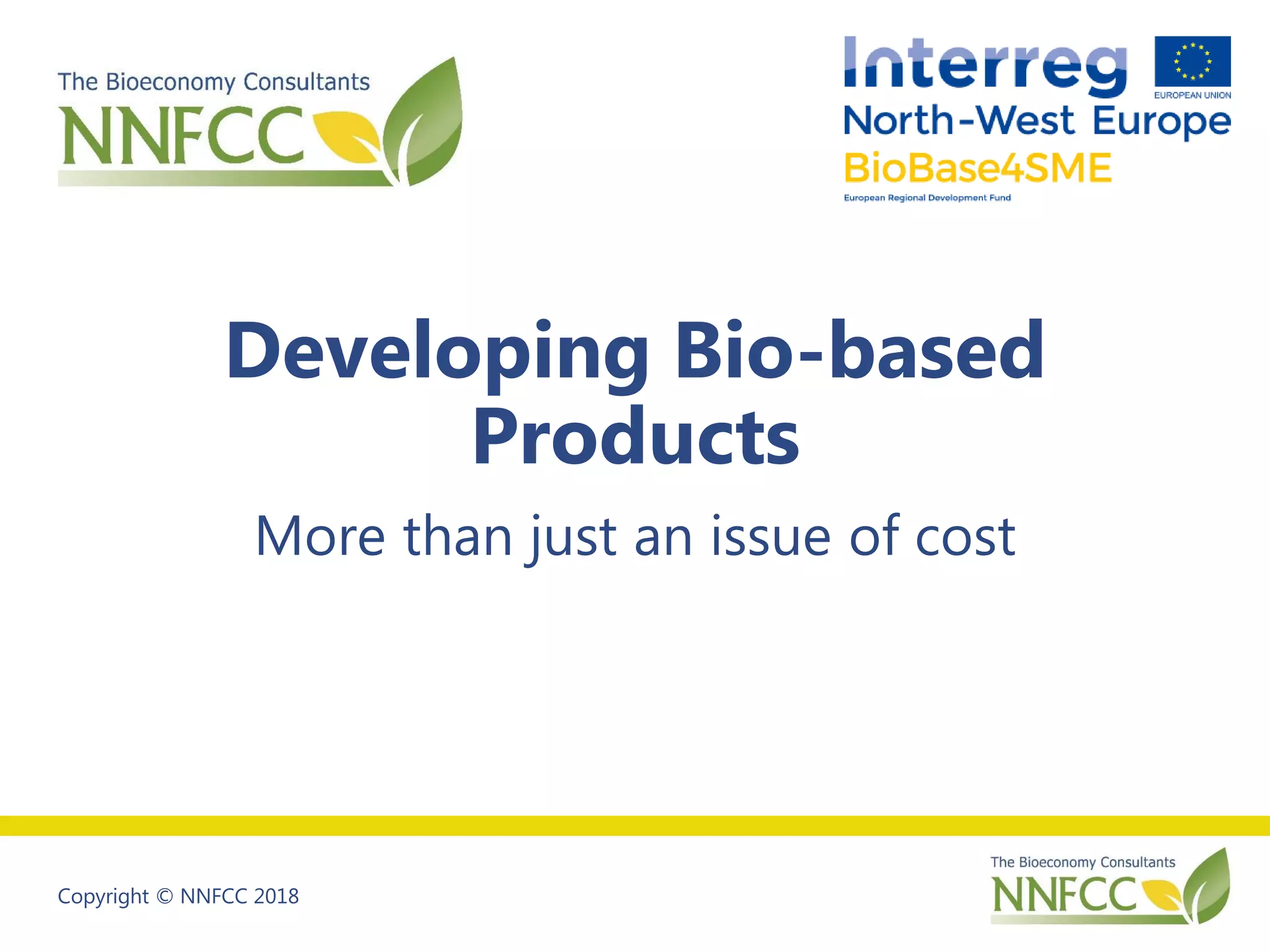 The Bioeconomy Consultants
NNFCC

Interreg
EUROPEAN UNION
North-West Europe
BioBase4SME
European Regional Development Fund

Developing Bio-based Products

More than just an issue of cost

Copyright © NNFCC 2018

The Bioeconomy Consultants
NNFCC